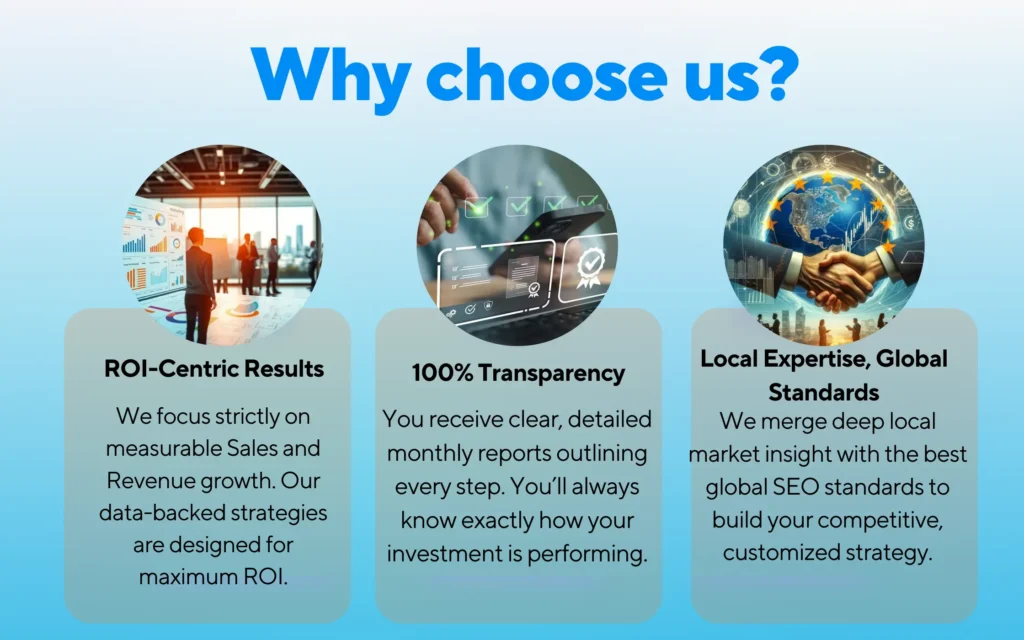 Why choose us?

ROI-Centric Results

We focus strictly on measurable Sales and Revenue growth. Our data-backed strategies are designed for maximum ROI.

100% Transparency

You receive clear, detailed monthly reports outlining every step. You'll always know exactly how your investment is performing.

Local Expertise, Global Standards

We merge deep local market insight with the best global SEO standards to build your competitive, customized strategy.